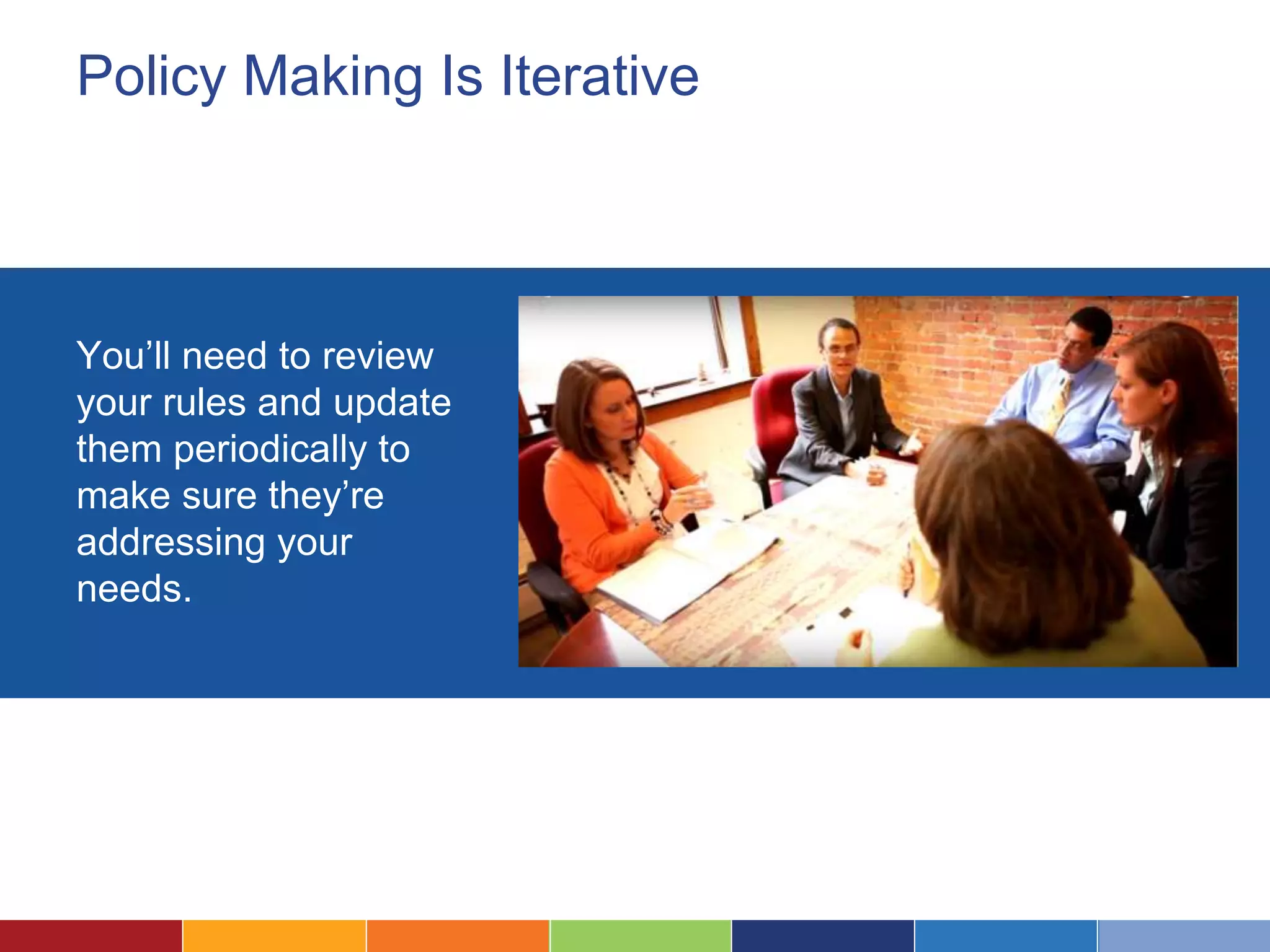 Policy Making Is Iterative

You’ll need to review your rules and update them periodically to make sure they’re addressing your needs.